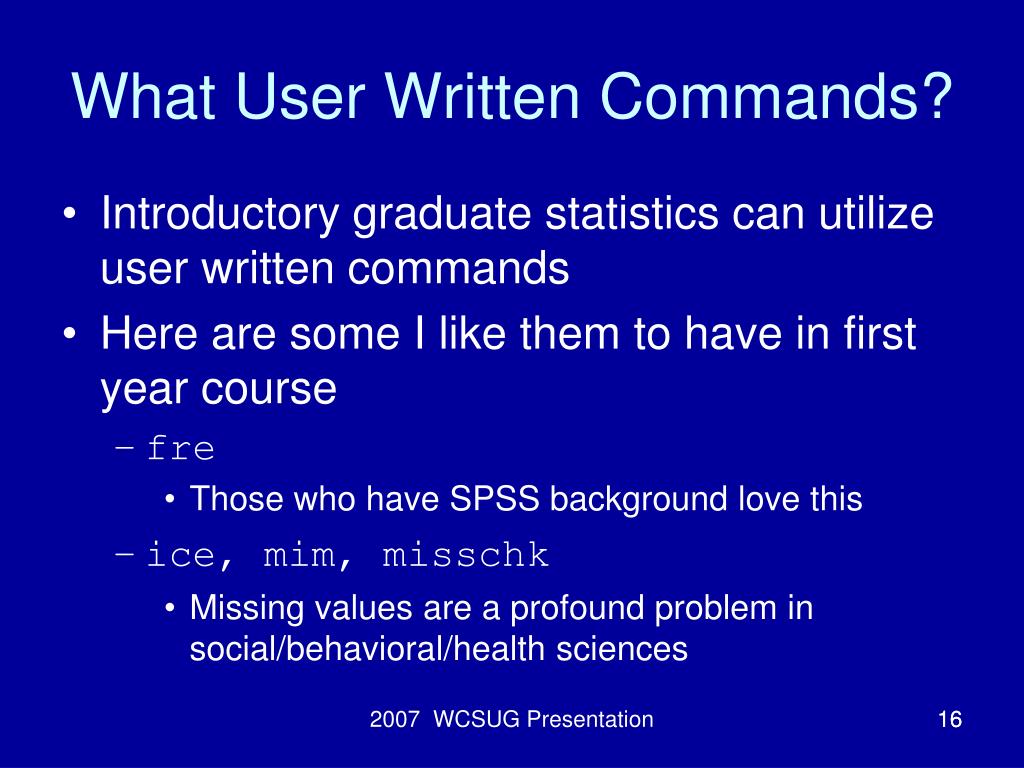 What User Written Commands?

• Introductory graduate statistics can utilize user written commands
• Here are some I like them to have in first year course
– fre
• Those who have SPSS background love this
– ice, mim, misschk
• Missing values are a profound problem in social/behavioral/health sciences

2007 WCSUG Presentation

16